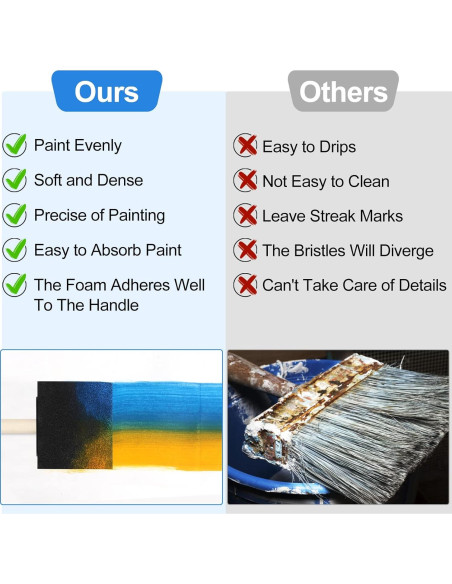 Ours

Paint Evenly

Soft and Dense

Precise of Painting

Easy to Absorb Paint

The Foam Adheres Well To The Handle

Others

Easy to Drips

Not Easy to Clean

Leave Streak Marks

The Bristles Will Diverge

Can't Take Care of Details